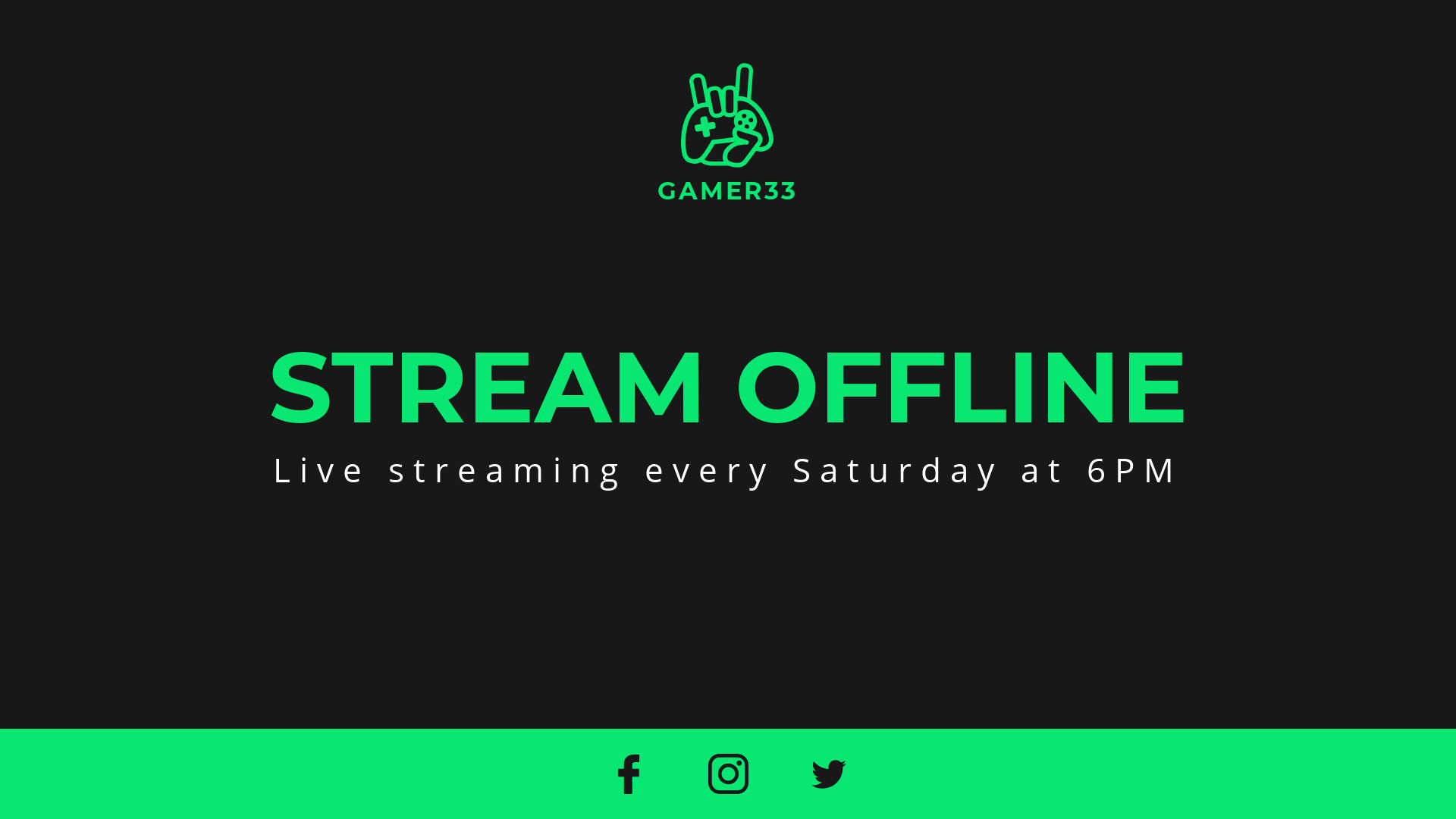 GAMER33

STREAM OFFLINE

Live streaming every Saturday at 6PM